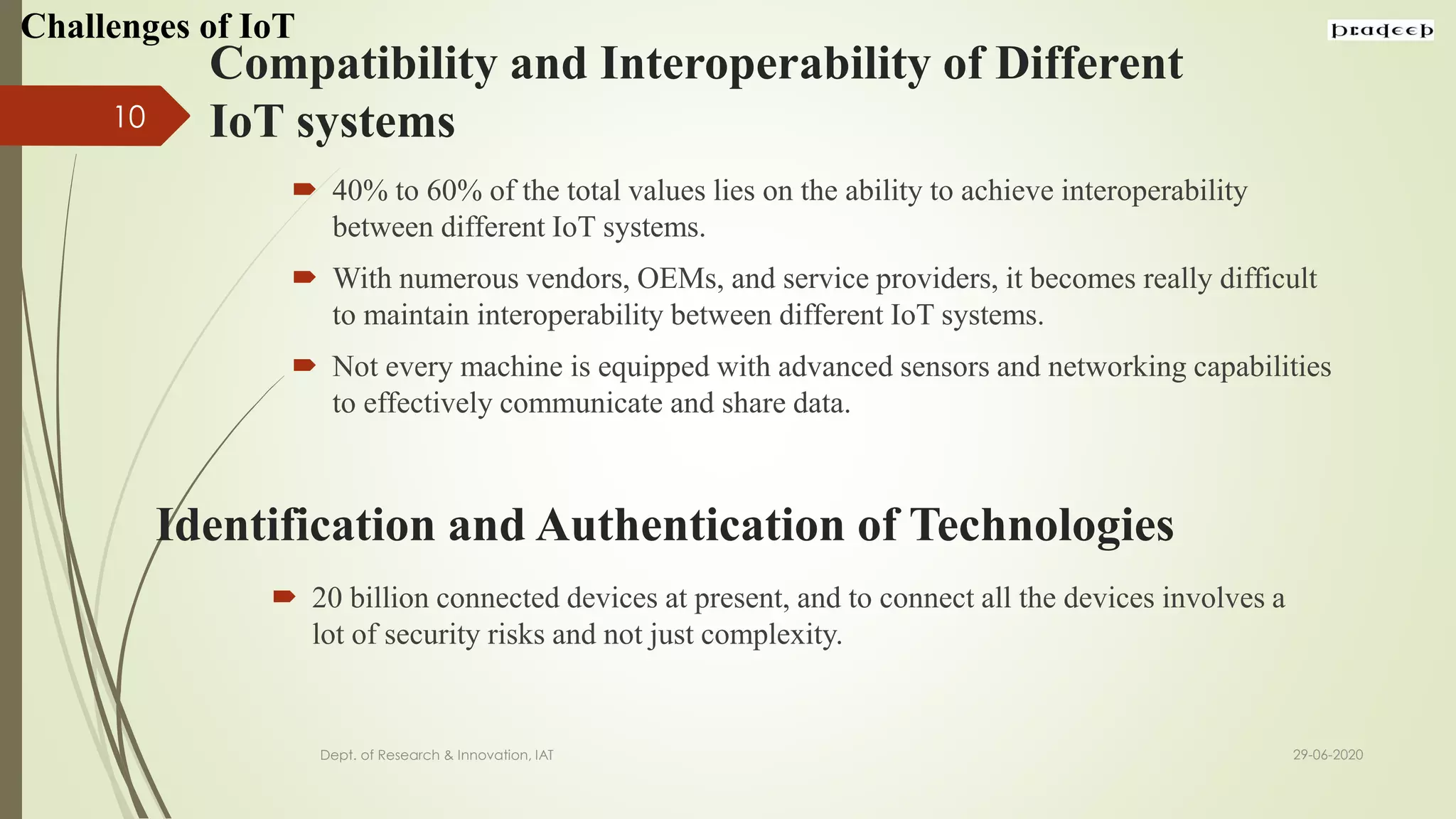 Challenges of IoT

pradeep

10

Compatibility and Interoperability of Different IoT systems

40% to 60% of the total values lies on the ability to achieve interoperability between different IoT systems.

With numerous vendors, OEMs, and service providers, it becomes really difficult to maintain interoperability between different IoT systems.

Not every machine is equipped with advanced sensors and networking capabilities to effectively communicate and share data.

Identification and Authentication of Technologies

20 billion connected devices at present, and to connect all the devices involves a lot of security risks and not just complexity.

Dept. of Research & Innovation, IAT

29-06-2020